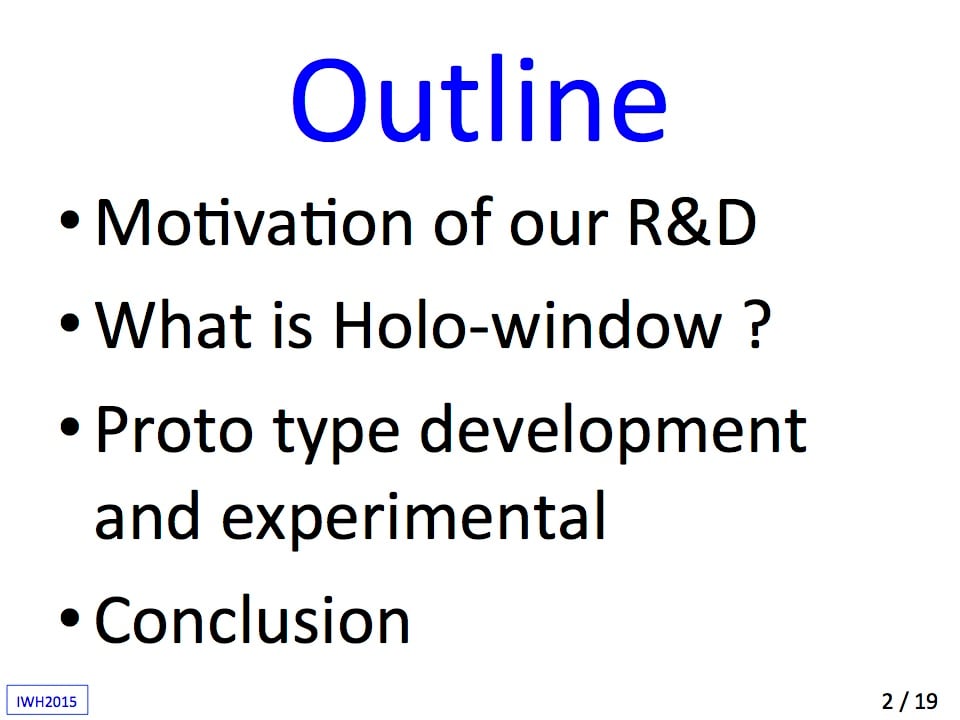 Outline

• Motivation of our R&D

• What is Holo-window ?

• Proto type development and experimental

• Conclusion

IWH2015

2 / 19